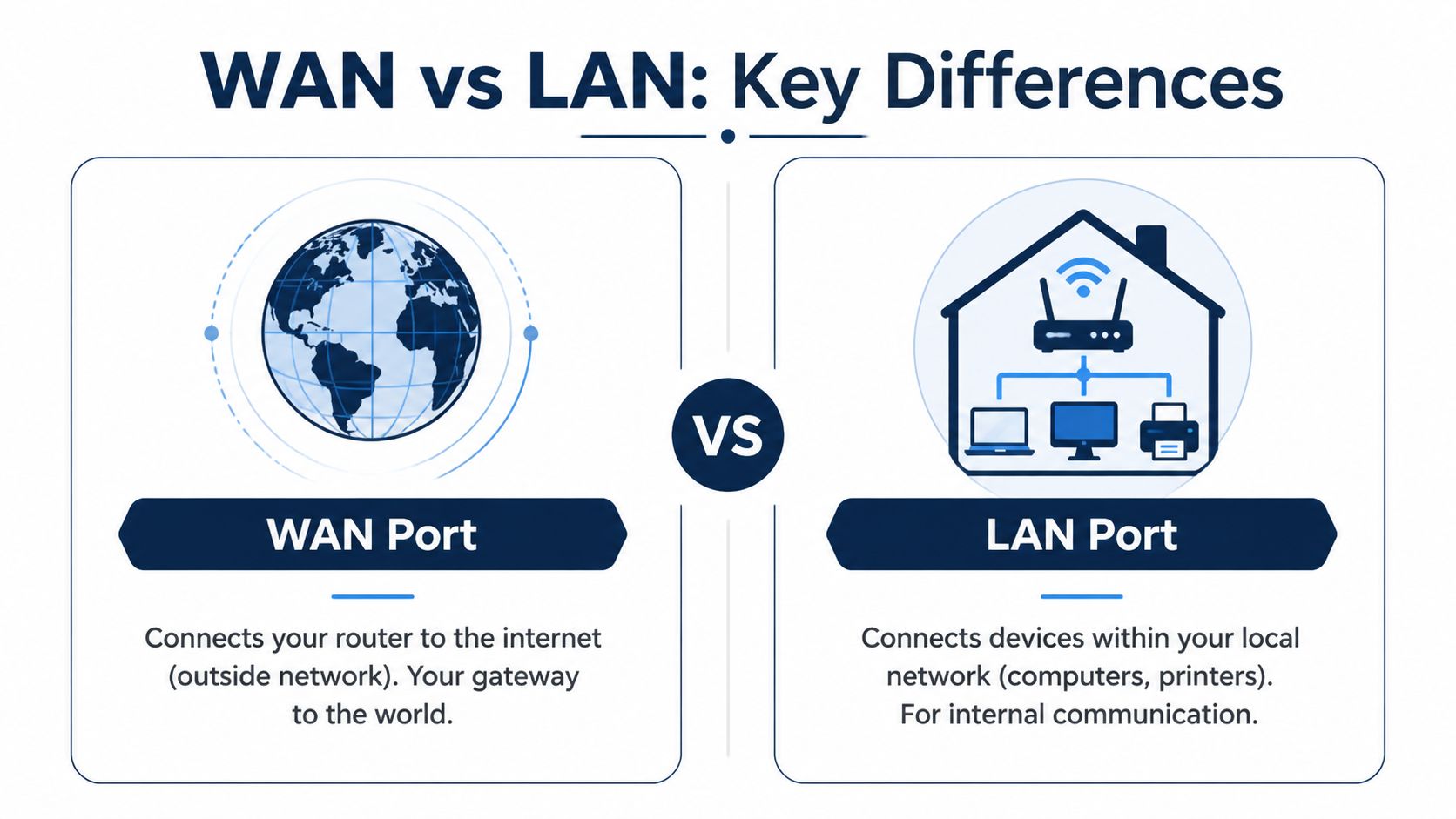 WAN vs LAN: Key Differences

WAN Port

Connects your router to the internet (outside network). Your gateway to the world.

VS

LAN Port

Connects devices within your local network (computers, printers). For internal communication.